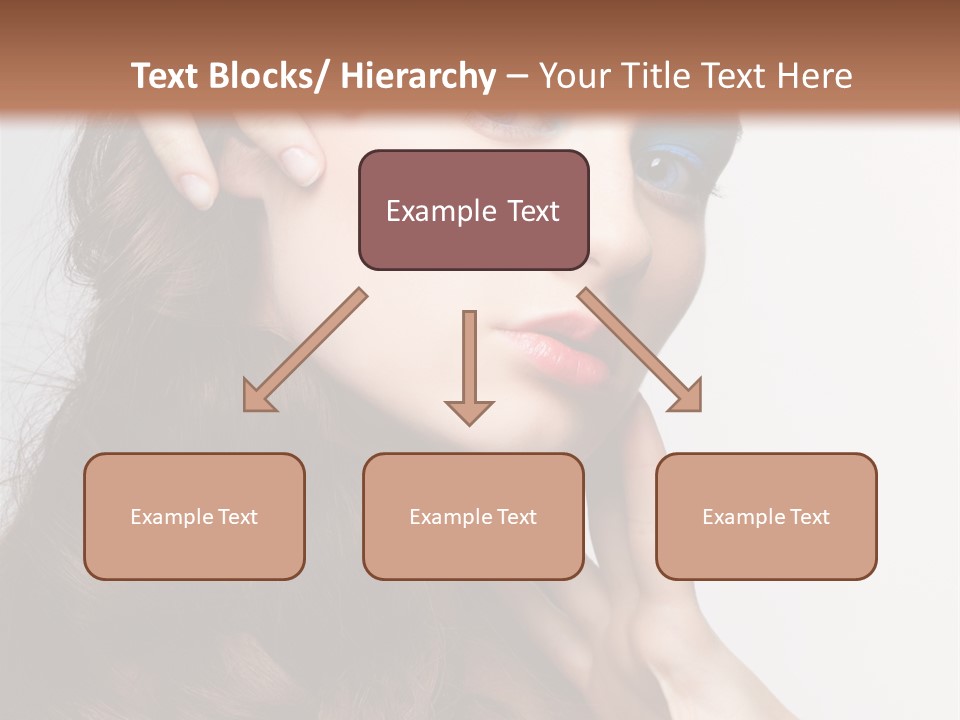 Text Blocks/ Hierarchy – Your Title Text Here

Example Text

Example Text

Example Text

Example Text